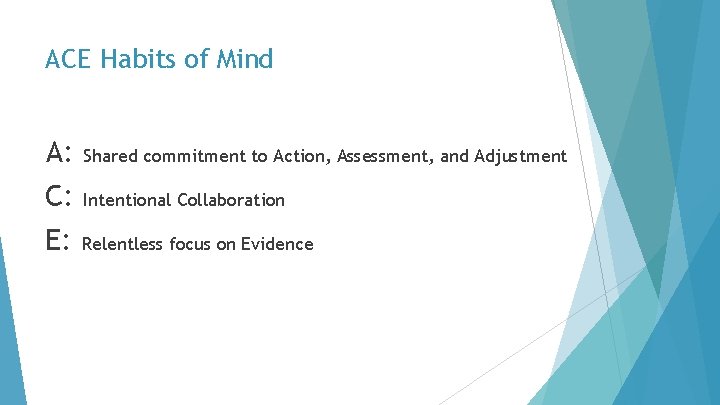 ACE Habits of Mind

A: Shared commitment to Action, Assessment, and Adjustment

C: Intentional Collaboration

E: Relentless focus on Evidence